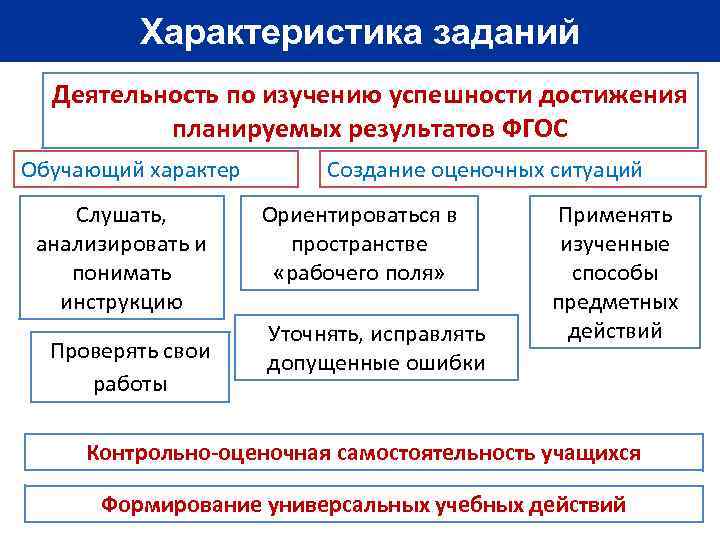 Характеристика заданий

Деятельность по изучению успешности достижения планируемых результатов ФГОС

Обучающий характер

Создание оценочных ситуаций

Слушать, анализировать и понимать инструкцию

Ориентироваться в пространстве «рабочего поля»

Применять изученные способы предметных действий

Проверять свои работы

Уточнять, исправлять допущенные ошибки

Контрольно-оценочная самостоятельность учащихся

Формирование универсальных учебных действий